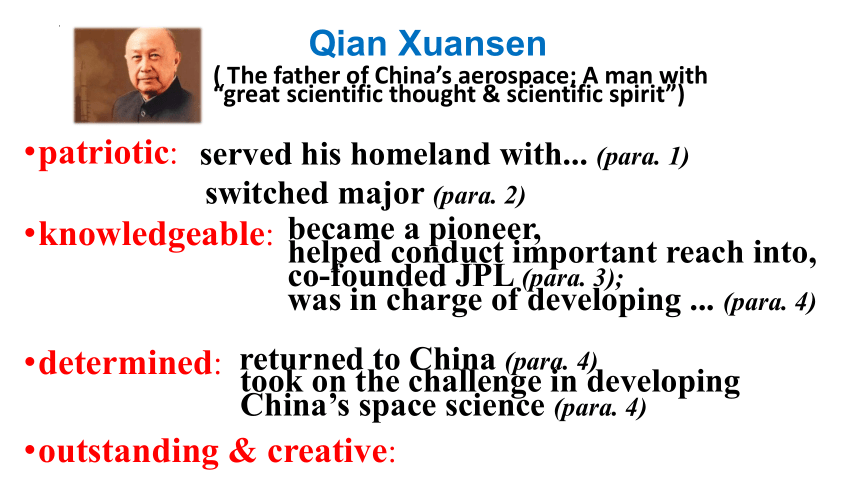 Qian Xuansen
( The father of China's aerospace; A man with "great scientific thought & scientific spirit")

•patriotic: served his homeland with... (para. 1)
switched major (para. 2)

•knowledgeable: became a pioneer,
helped conduct important reach into,
co-founded JPL (para. 3);
was in charge of developing ... (para. 4)

•determined: returned to China (para. 4)
took on the challenge in developing China's space science (para. 4)

•outstanding & creative: